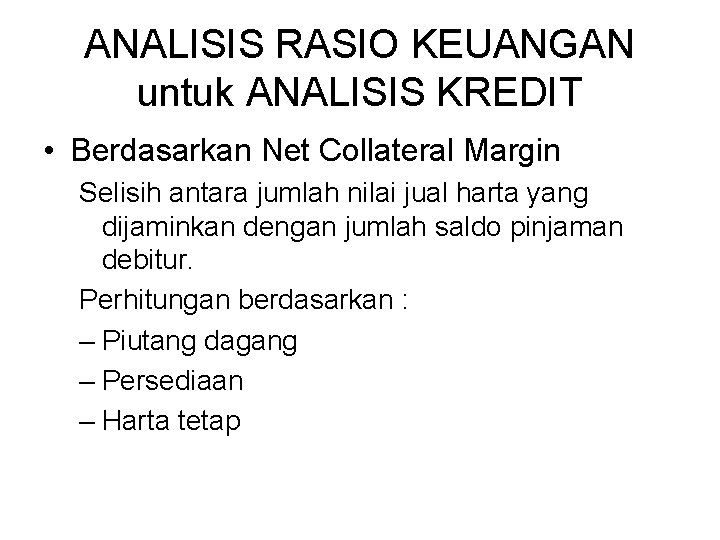 ANALISIS RASIO KEUANGAN untuk ANALISIS KREDIT

• Berdasarkan Net Collateral Margin

Selisih antara jumlah nilai jual harta yang dijaminkan dengan jumlah saldo pinjaman debitur.

Perhitungan berdasarkan :

– Piutang dagang

– Persediaan

– Harta tetap